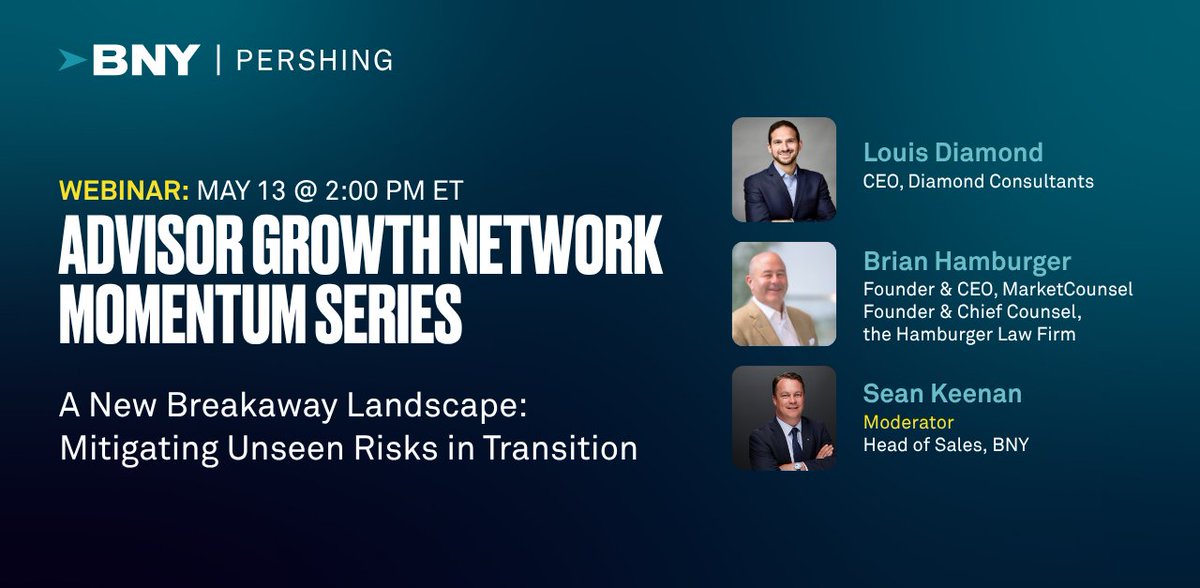 BNY | PERSHING

WEBINAR: MAY 13 @ 2:00 PM ET

ADVISOR GROWTH NETWORK MOMENTUM SERIES

A New Breakaway Landscape: Mitigating Unseen Risks in Transition

Louis Diamond
CEO, Diamond Consultants

Brian Hamburger
Founder & CEO, MarketCounsel
Founder & Chief Counsel, the Hamburger Law Firm

Sean Keenan
Moderator
Head of Sales, BNY